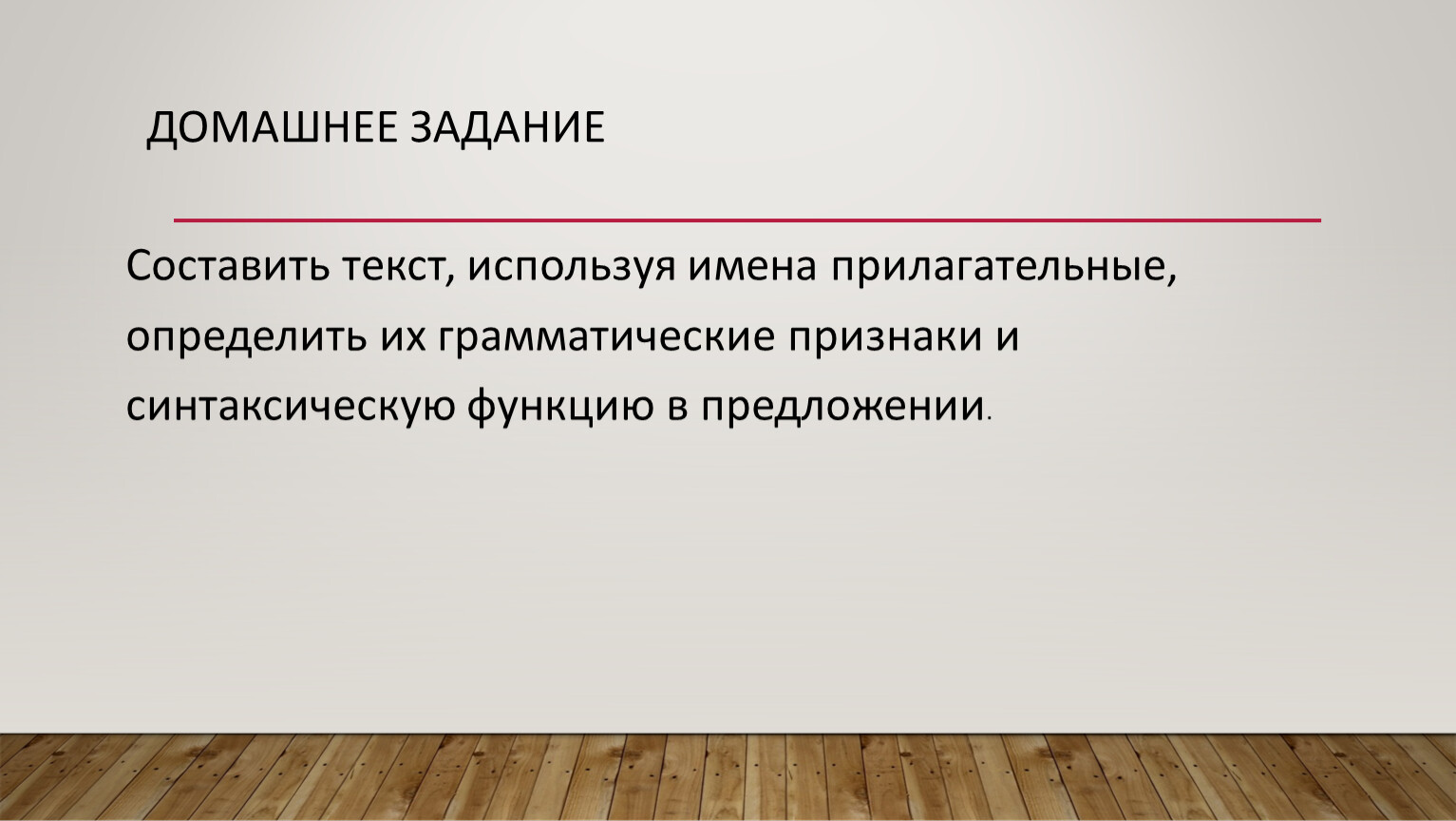 ДОМАШНЕЕ ЗАДАНИЕ

Составить текст, используя имена прилагательные, определить их грамматические признаки и синтаксическую функцию в предложении.